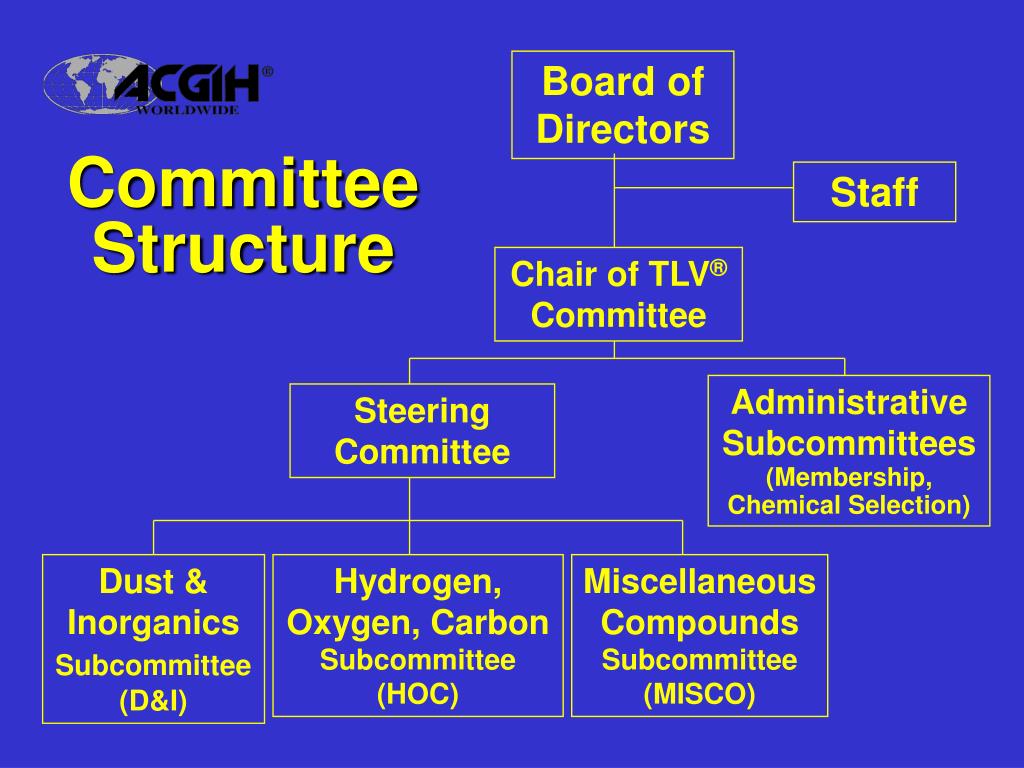 ACGIH®
WORLDWIDE

Committee Structure

Board of Directors

Staff

Chair of TLV® Committee

Steering Committee

Administrative Subcommittees (Membership, Chemical Selection)

Dust & Inorganics Subcommittee (D&I)

Hydrogen, Oxygen, Carbon Subcommittee (HOC)

Miscellaneous Compounds Subcommittee (MISCO)